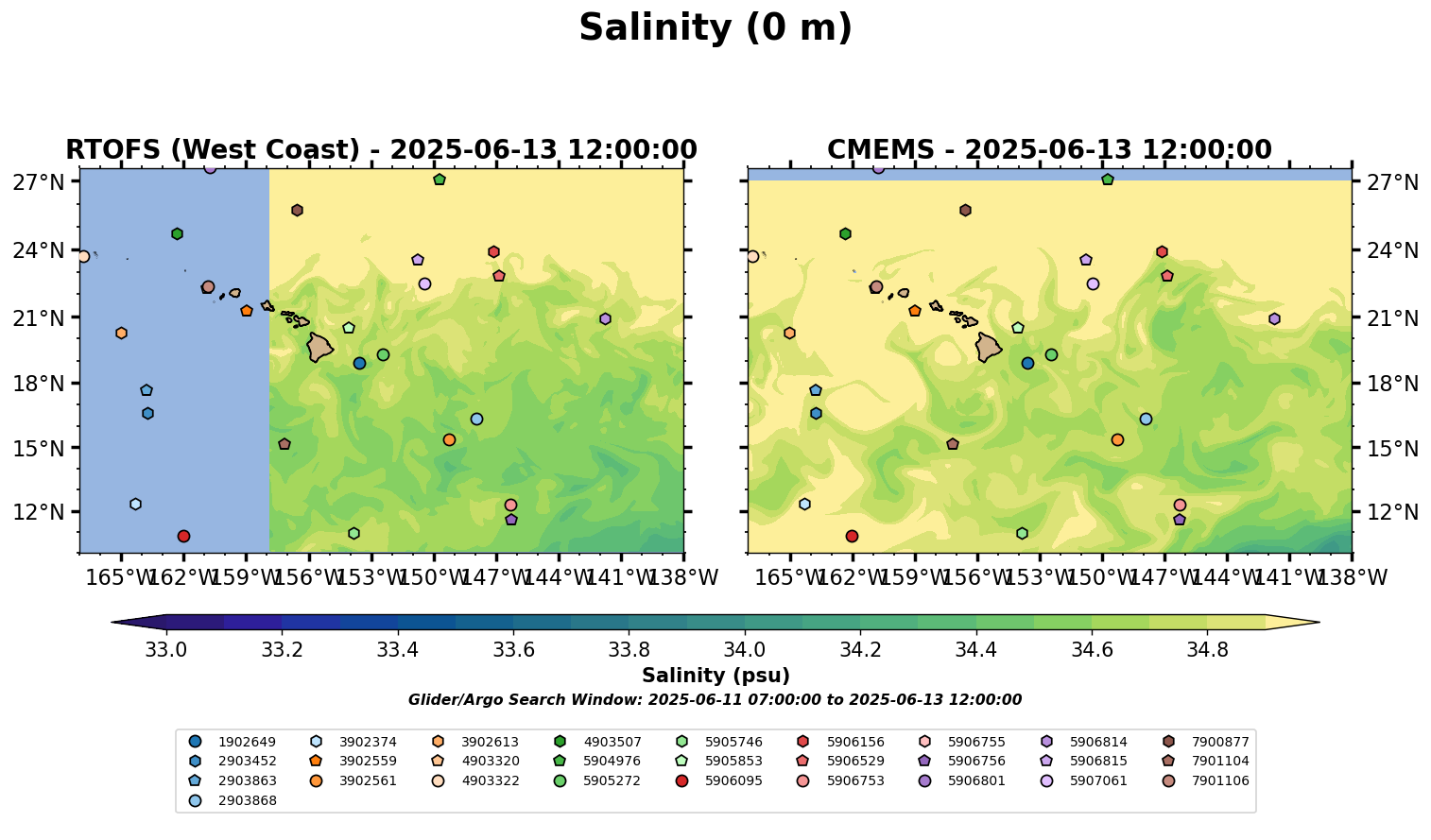 Salinity (0 m)

RTOFS (West Coast) - 2025-06-13 12:00:00

27°N
24°N
21°N
18°N
15°N
12°N

165°W 162°W 159°W 156°W 153°W 150°W 147°W 144°W 141°W 138°W

CMEMS - 2025-06-13 12:00:00

27°N
24°N
21°N
18°N
15°N
12°N

165°W 162°W 159°W 156°W 153°W 150°W 147°W 144°W 141°W 138°W

33.0 33.2 33.4 33.6 33.8 34.0 34.2 34.4 34.6 34.8

Salinity (psu)

Glider/Argo Search Window: 2025-06-11 07:00:00 to 2025-06-13 12:00:00

1902649
2903452
2903863
2903868
3902374
3902559
3902561
3902613
4903320
4903322
4903507
5904976
5905272
5905746
5905853
5906095
5906156
5906529
5906753
5906755
5906756
5906801
5906814
5906815
5907061
7900877
7901104
7901106